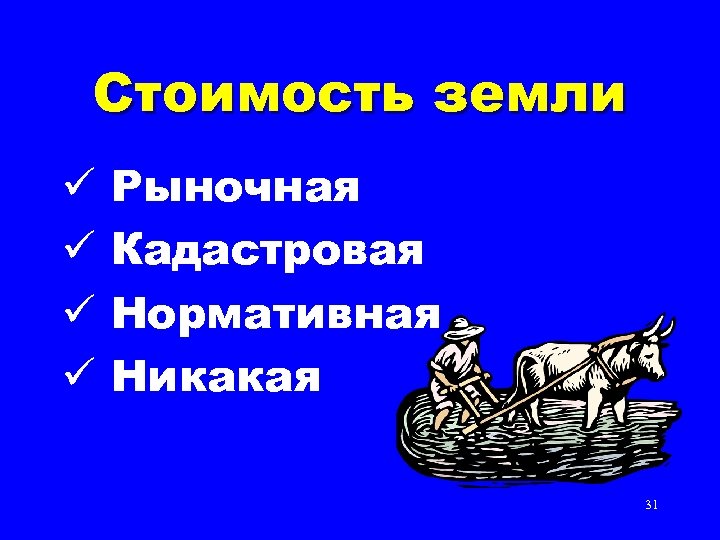 Стоимость земли

✓ Рыночная
✓ Кадастровая
✓ Нормативная
✓ Никакая

31